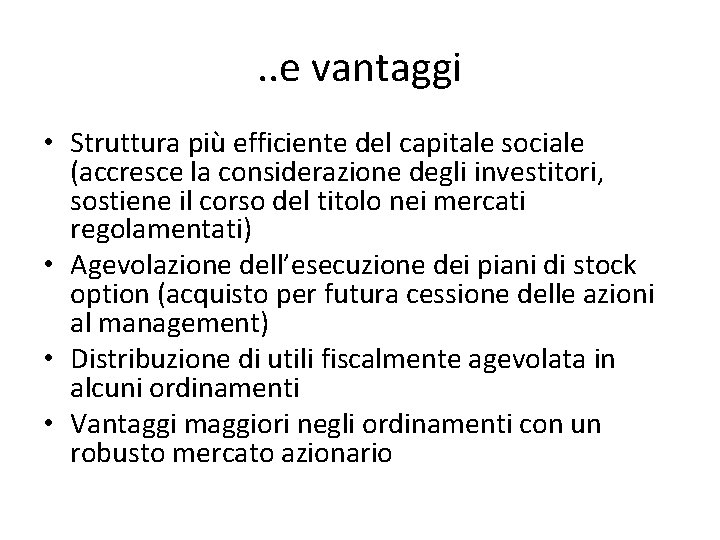 ..e vantaggi

• Struttura più efficiente del capitale sociale (accresce la considerazione degli investitori, sostiene il corso del titolo nei mercati regolamentati)
• Agevolazione dell'esecuzione dei piani di stock option (acquisto per futura cessione delle azioni al management)
• Distribuzione di utili fiscalmente agevolata in alcuni ordinamenti
• Vantaggi maggiori negli ordinamenti con un robusto mercato azionario